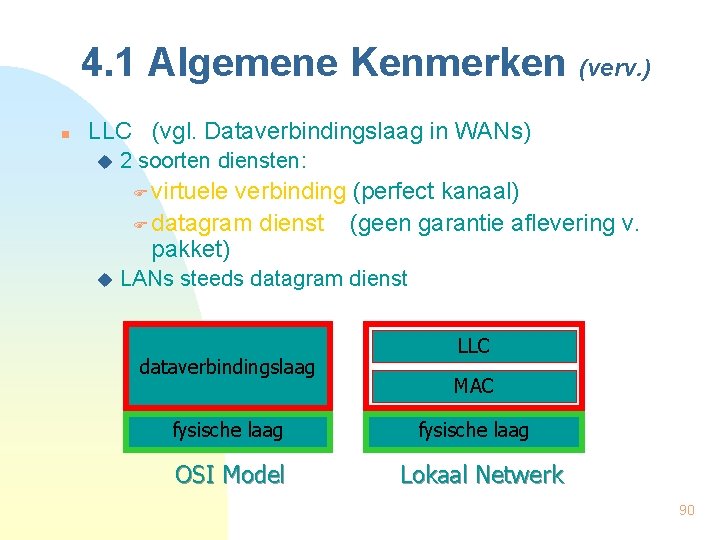 4.1 Algemene Kenmerken (verv.)

LLC (vgl. Dataverbindingslaag in WANs)

2 soorten diensten:

virtuele verbinding (perfect kanaal)

datagram dienst (geen garantie aflevering v. pakket)

LANs steeds datagram dienst

dataverbindingslaag

fysische laag

OSI Model

LLC

MAC

fysische laag

Lokaal Netwerk

90